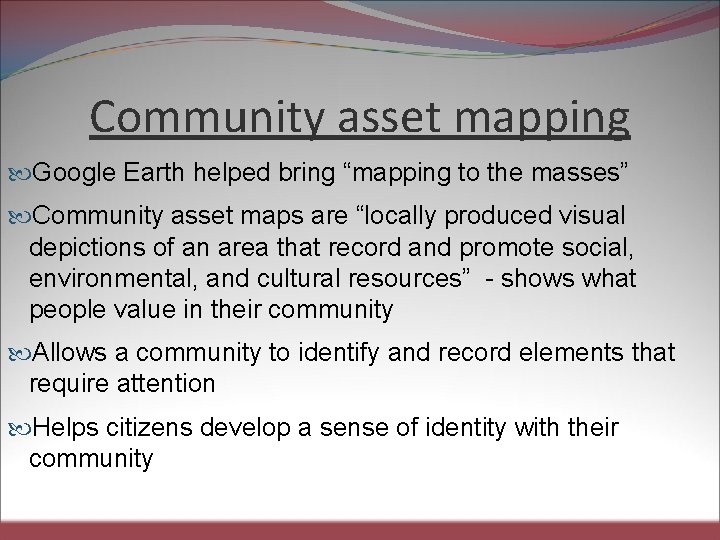 Community asset mapping

Google Earth helped bring “mapping to the masses”

Community asset maps are “locally produced visual depictions of an area that record and promote social, environmental, and cultural resources” - shows what people value in their community

Allows a community to identify and record elements that require attention

Helps citizens develop a sense of identity with their community